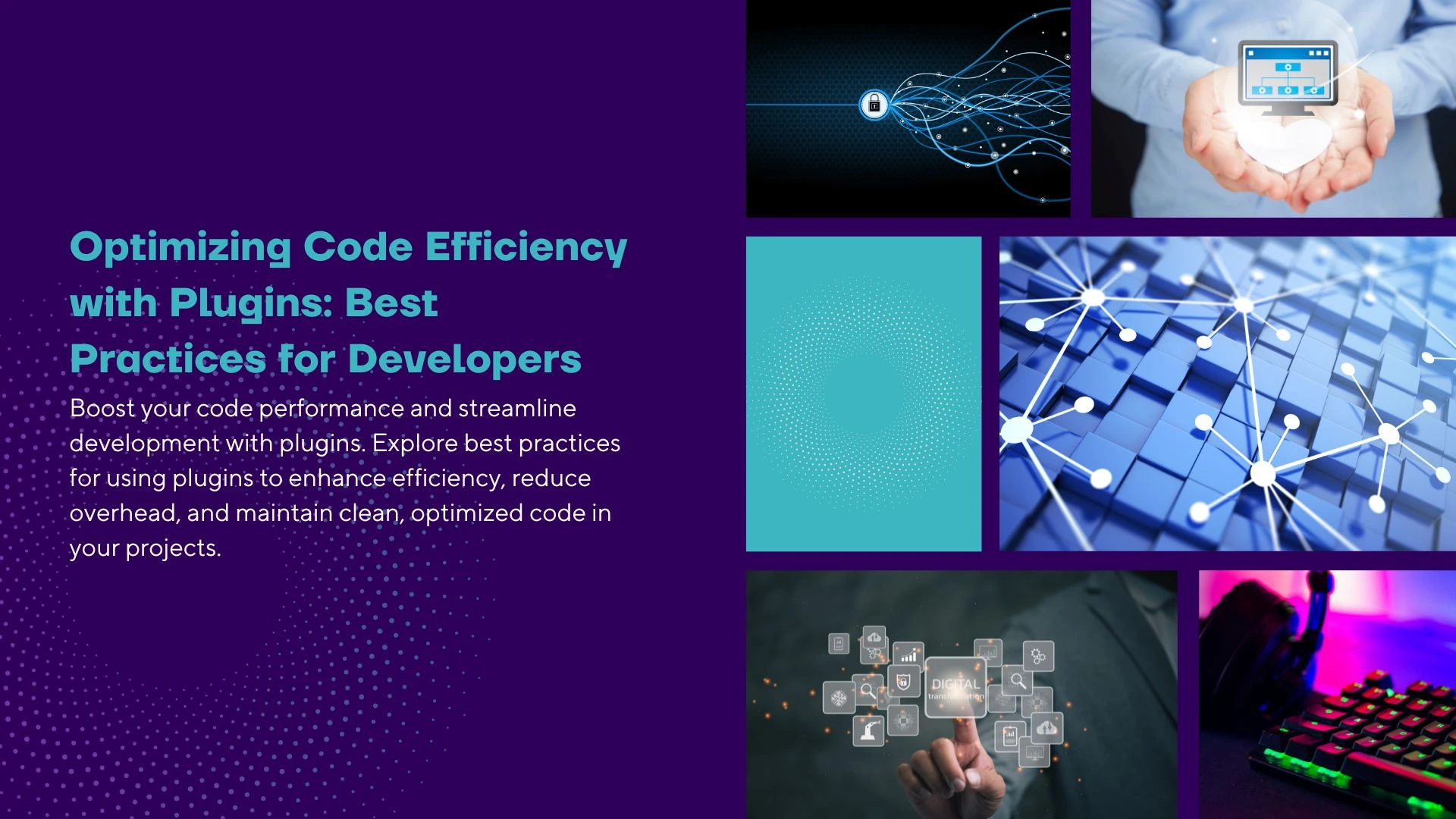 Optimizing Code Efficiency with Plugins: Best Practices for Developers

Boost your code performance and streamline development with plugins. Explore best practices for using plugins to enhance efficiency, reduce overhead, and maintain clean, optimized code in your projects.

DIGITAL
transformation